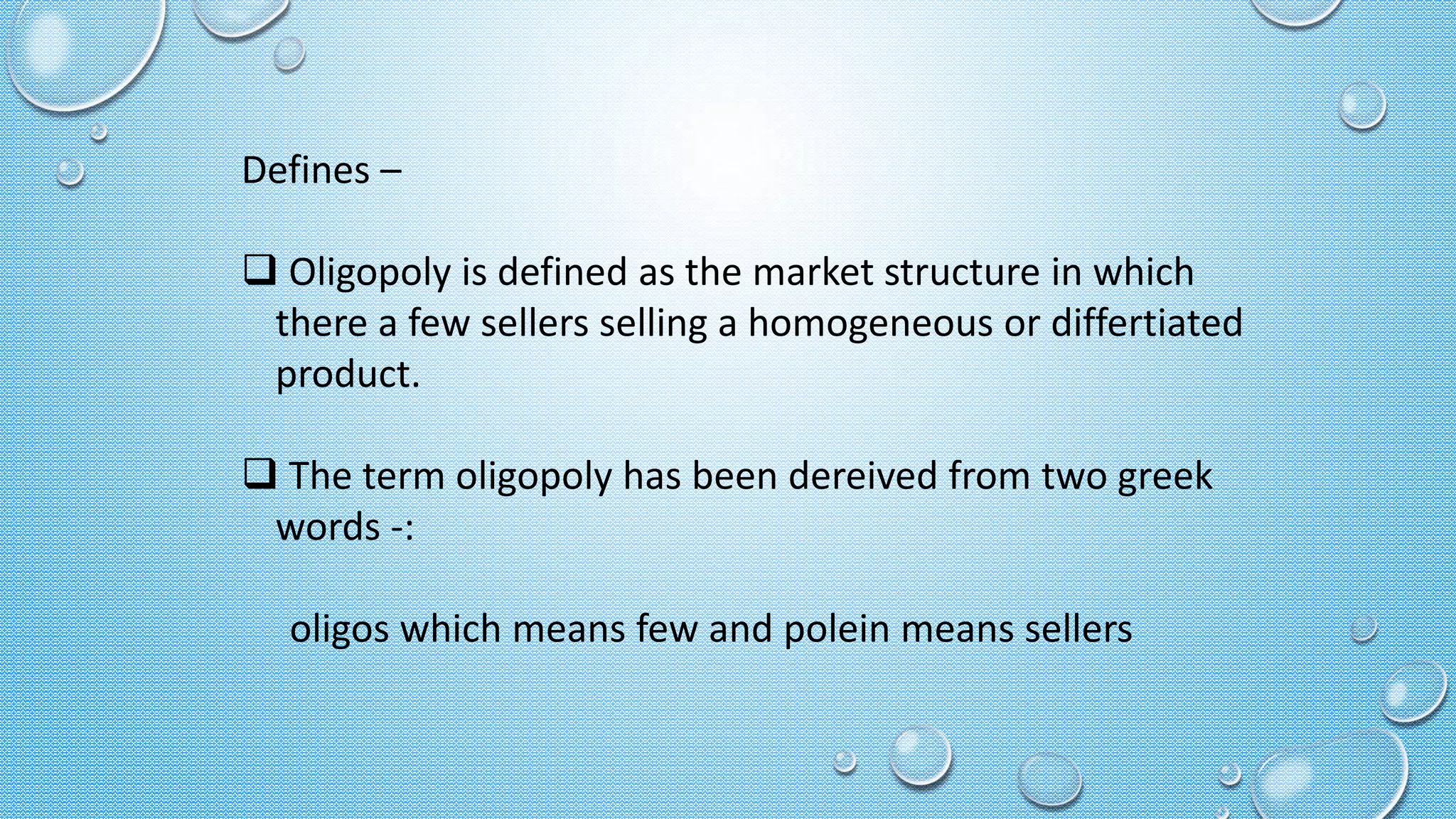 Defines –

❑ Oligopoly is defined as the market structure in which there a few sellers selling a homogeneous or differtiated product.

❑ The term oligopoly has been dereived from two greek words -:

oligos which means few and polein means sellers